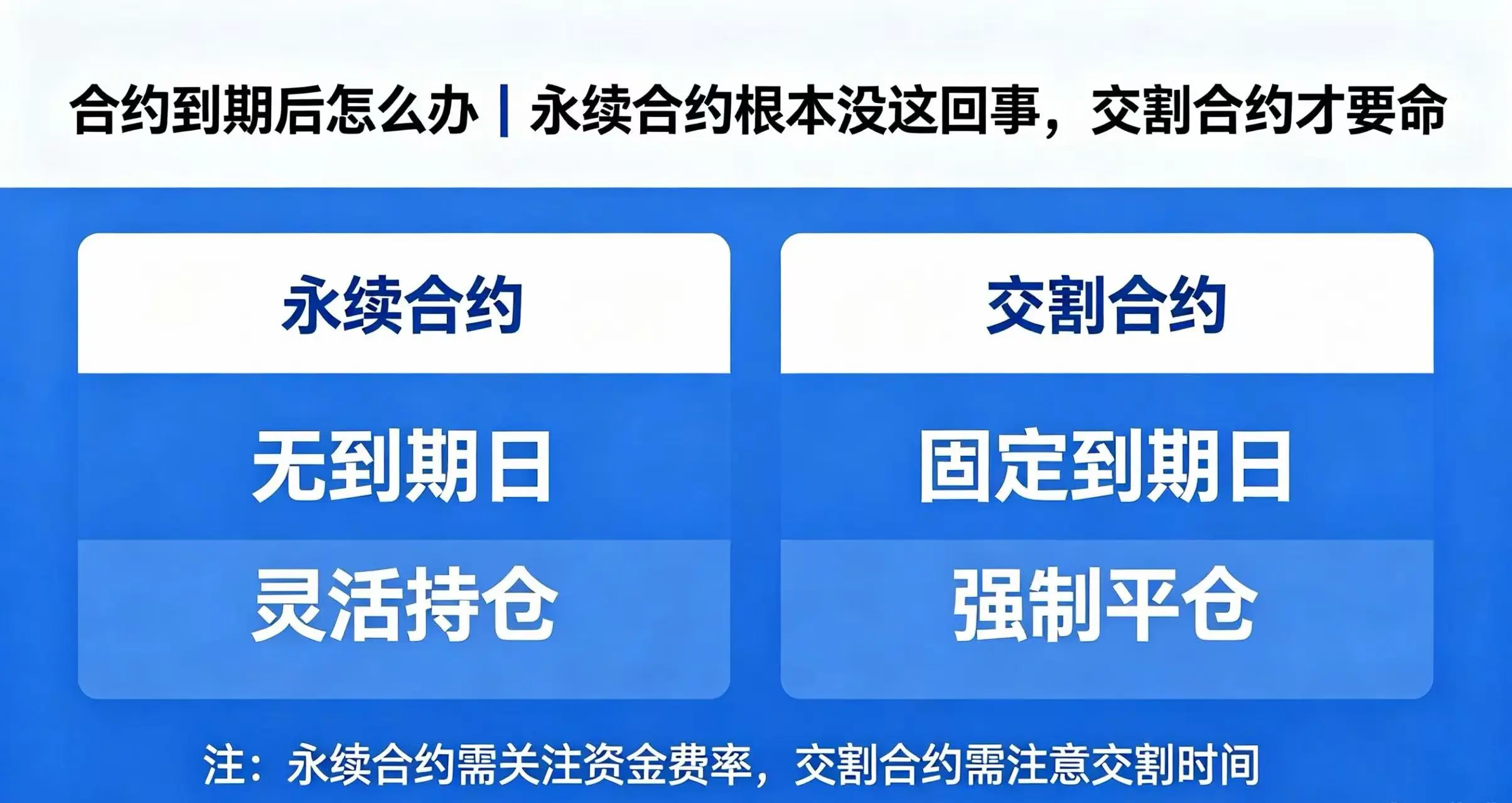 合约到期后怎么办 | 永续合约根本没这回事，交割合约才要命

永续合约

无到期日

灵活持仓

交割合约

固定到期日

强制平仓

注：永续合约需关注资金费率，交割合约需注意交割时间